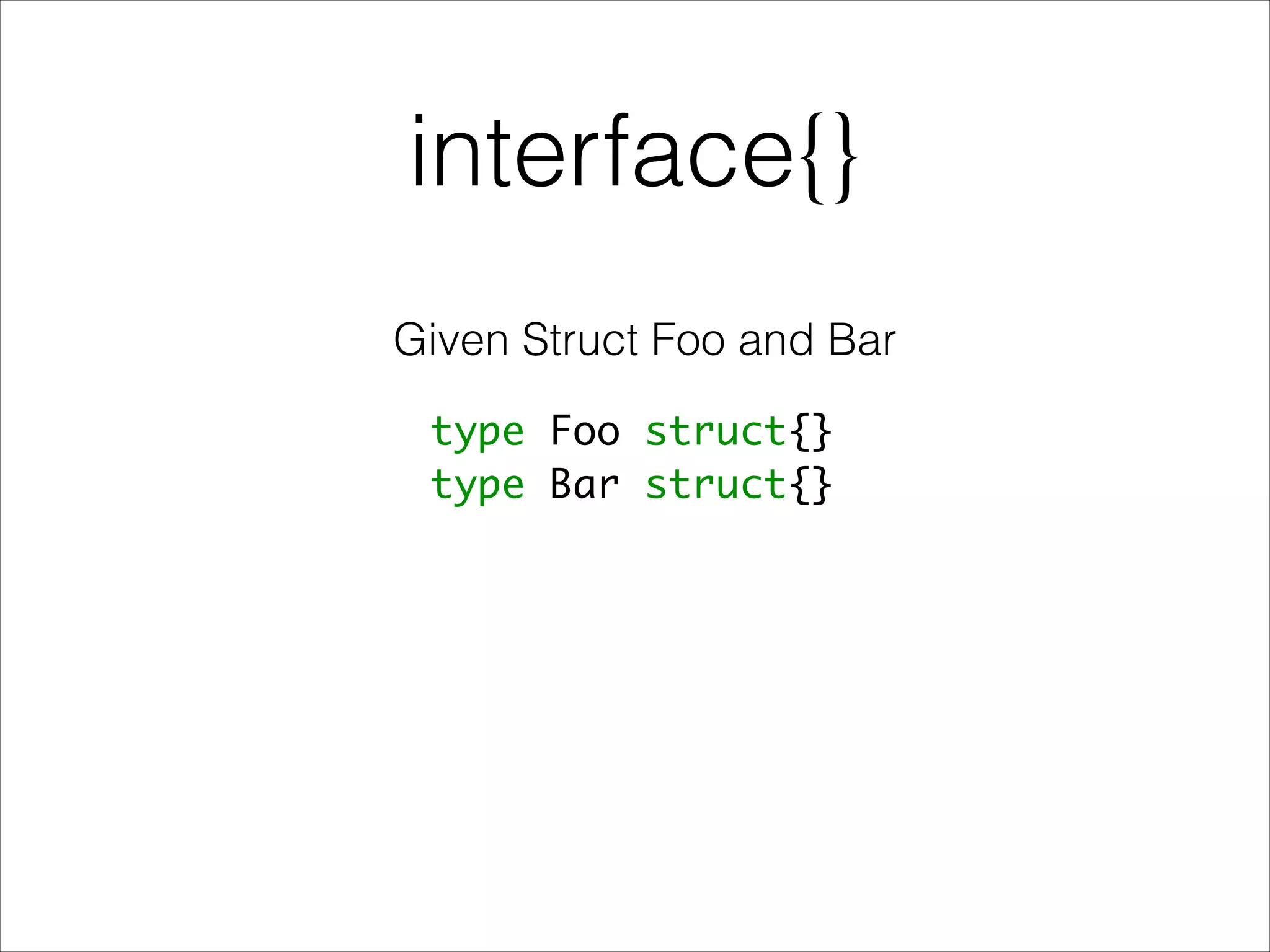 interface{}

Given Struct Foo and Bar

type Foo struct{}
type Bar struct{}